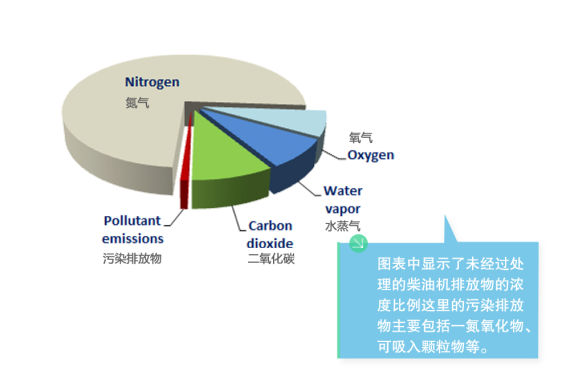 Nitrogen
氮气

氧气
Oxygen

Water vapor
水蒸气

Pollutant emissions
污染排放物

Carbon dioxide
二氧化碳

图表中显示了未经过处理的柴油机排放物的浓度比例这里的污染排放物主要包括一氮氧化物、可吸入颗粒物等。